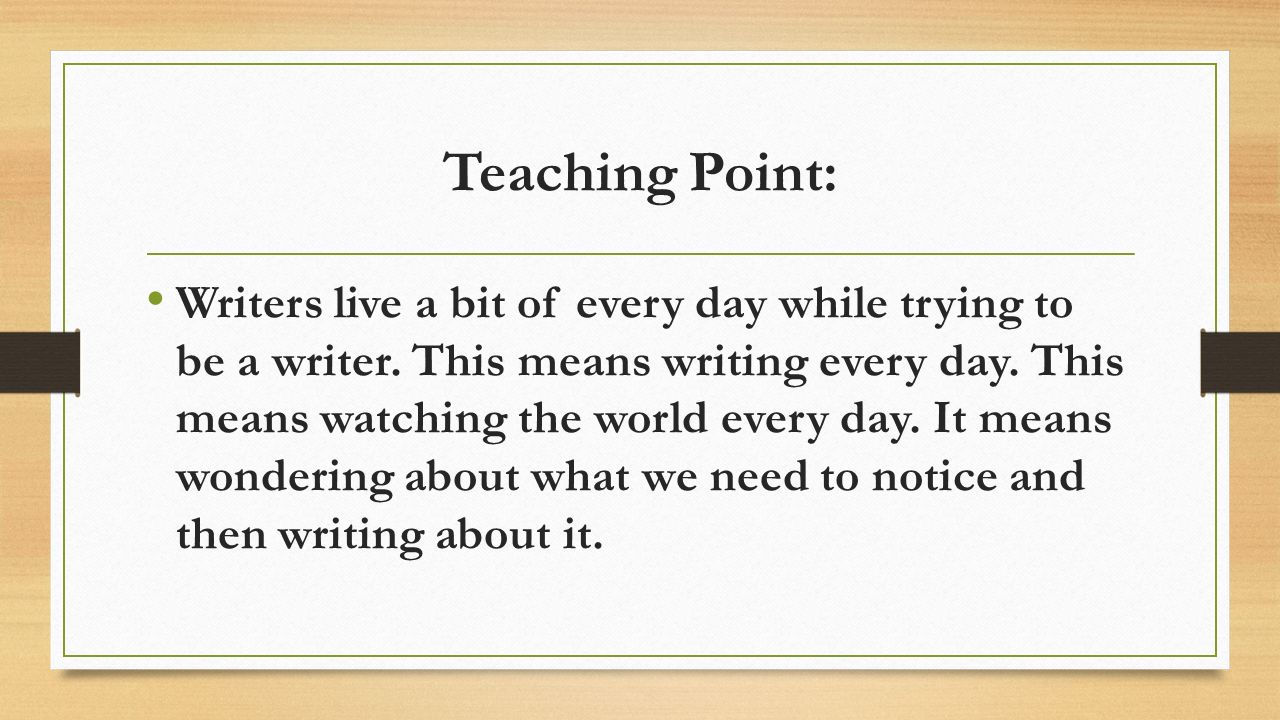 Teaching Point:

• Writers live a bit of every day while trying to be a writer. This means writing every day. This means watching the world every day. It means wondering about what we need to notice and then writing about it.